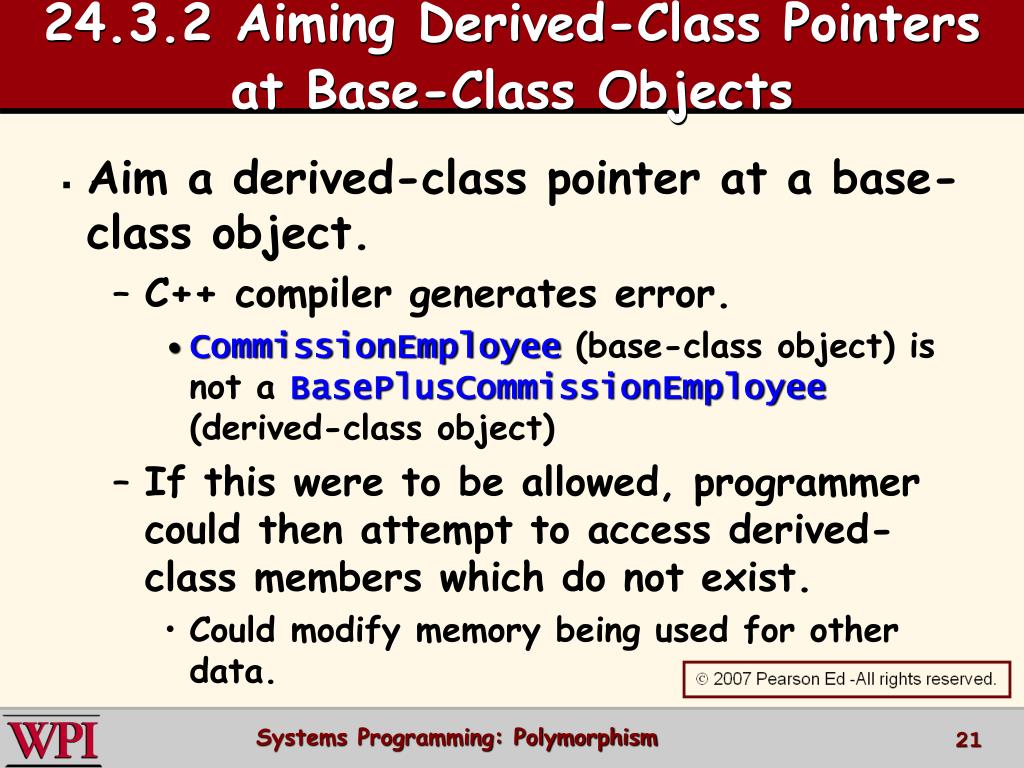 24.3.2 Aiming Derived-Class Pointers at Base-Class Objects

▪ Aim a derived-class pointer at a base-class object.

– C++ compiler generates error.

• CommissionEmployee (base-class object) is not a BasePlusCommissionEmployee (derived-class object)

– If this were to be allowed, programmer could then attempt to access derived-class members which do not exist.

• Could modify memory being used for other data.

© 2007 Pearson Ed -All rights reserved.

WPI

Systems Programming: Polymorphism

21